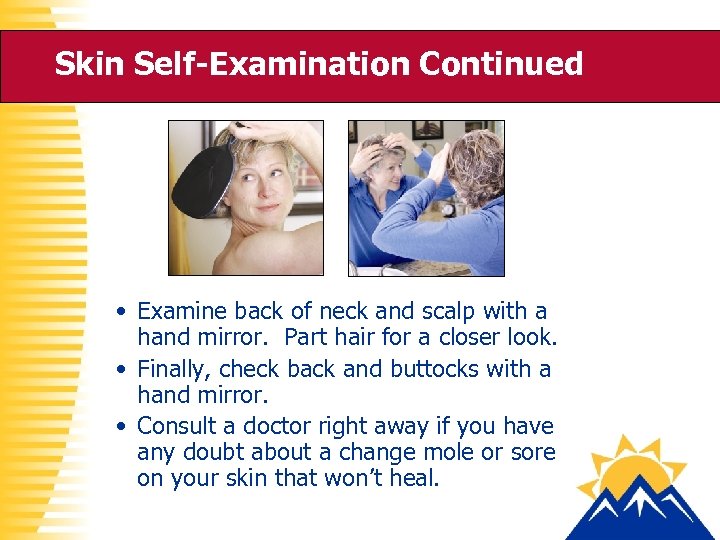 Skin Self-Examination Continued

• Examine back of neck and scalp with a hand mirror. Part hair for a closer look.
• Finally, check back and buttocks with a hand mirror.
• Consult a doctor right away if you have any doubt about a change mole or sore on your skin that won't heal.